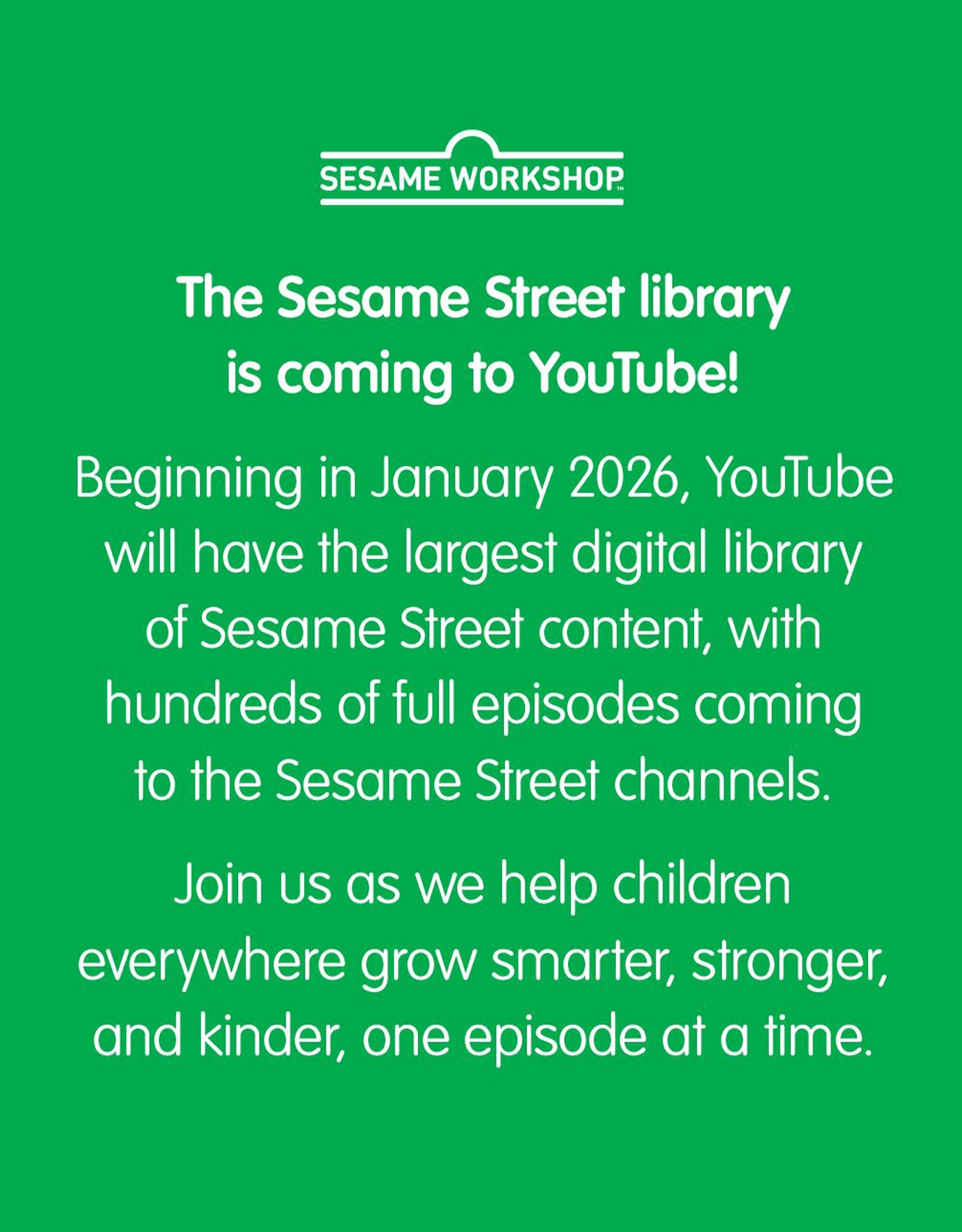 SESAME WORKSHOP™

The Sesame Street library is coming to YouTube!

Beginning in January 2026, YouTube will have the largest digital library of Sesame Street content, with hundreds of full episodes coming to the Sesame Street channels.

Join us as we help children everywhere grow smarter, stronger, and kinder, one episode at a time.